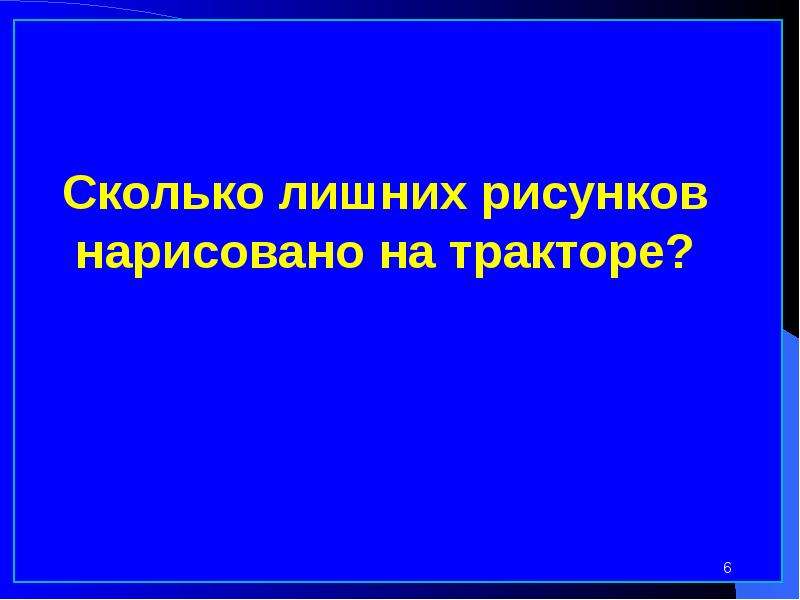 Сколько лишних рисунков нарисовано на тракторе?

6